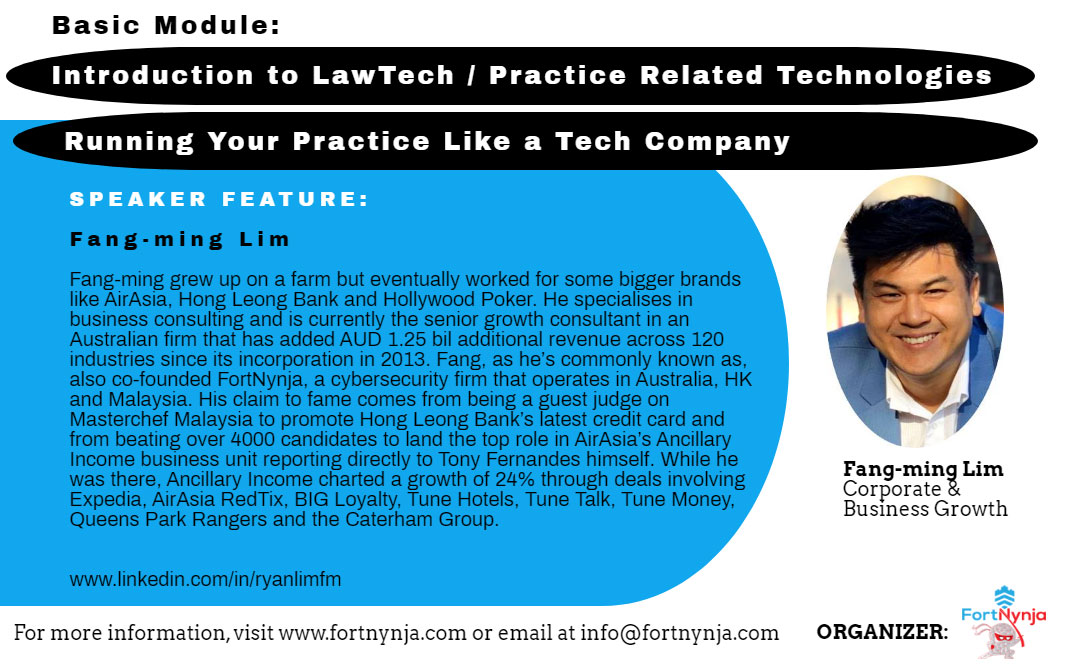 Basic Module:

Introduction to LawTech / Practice Related Technologies

Running Your Practice Like a Tech Company

SPEAKER FEATURE:

Fang-ming Lim

Fang-ming grew up on a farm but eventually worked for some bigger brands like AirAsia, Hong Leong Bank and Hollywood Poker. He specialises in business consulting and is currently the senior growth consultant in an Australian firm that has added AUD 1.25 bil additional revenue across 120 industries since its incorporation in 2013. Fang, as he's commonly known as, also co-founded FortNynja, a cybersecurity firm that operates in Australia, HK and Malaysia. His claim to fame comes from being a guest judge on Masterchef Malaysia to promote Hong Leong Bank's latest credit card and from beating over 4000 candidates to land the top role in AirAsia's Ancillary Income business unit reporting directly to Tony Fernandes himself. While he was there, Ancillary Income charted a growth of 24% through deals involving Expedia, AirAsia RedTix, BIG Loyalty, Tune Hotels, Tune Talk, Tune Money, Queens Park Rangers and the Caterham Group.

www.linkedin.com/in/ryanlimfm

Fang-ming Lim
Corporate & Business Growth

For more information, visit www.fortnynja.com or email at info@fortnynja.com

ORGANIZER:

FortNynja